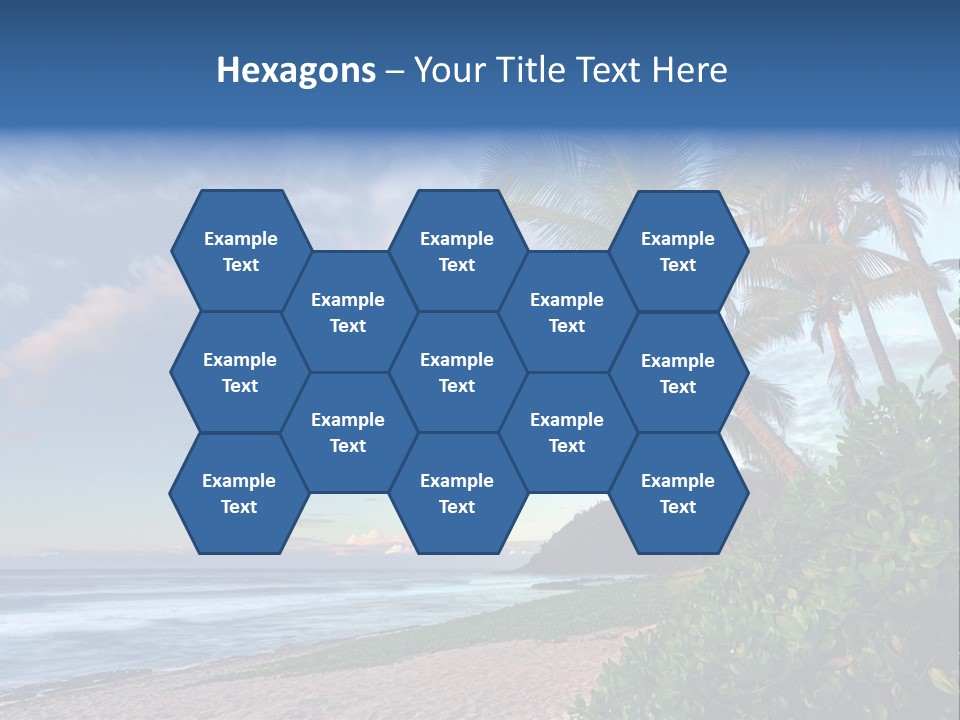 Hexagons – Your Title Text Here

Example Text

Example Text

Example Text

Example Text

Example Text

Example Text

Example Text

Example Text

Example Text

Example Text

Example Text

Example Text

Example Text